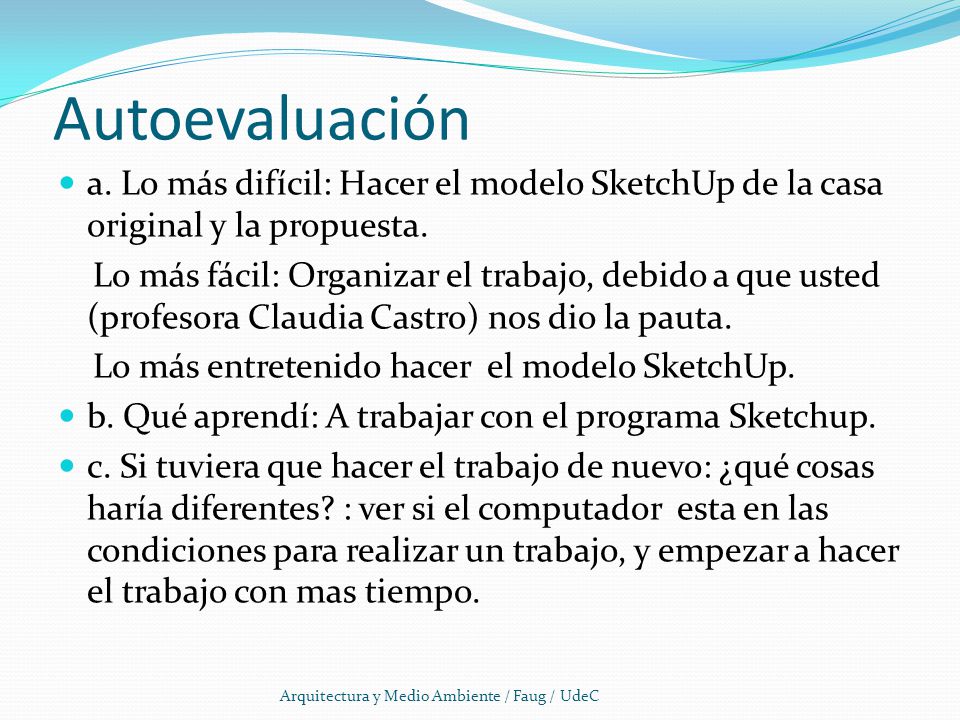 Autoevaluación

a. Lo más difícil: Hacer el modelo SketchUp de la casa original y la propuesta.

Lo más fácil: Organizar el trabajo, debido a que usted (profesora Claudia Castro) nos dio la pauta.

Lo más entretenido hacer el modelo SketchUp.

b. Qué aprendí: A trabajar con el programa Sketchup.

c. Si tuviera que hacer el trabajo de nuevo: ¿qué cosas haría diferentes? : ver si el computador esta en las condiciones para realizar un trabajo, y empezar a hacer el trabajo con mas tiempo.

Arquitectura y Medio Ambiente / Faug / UdeC